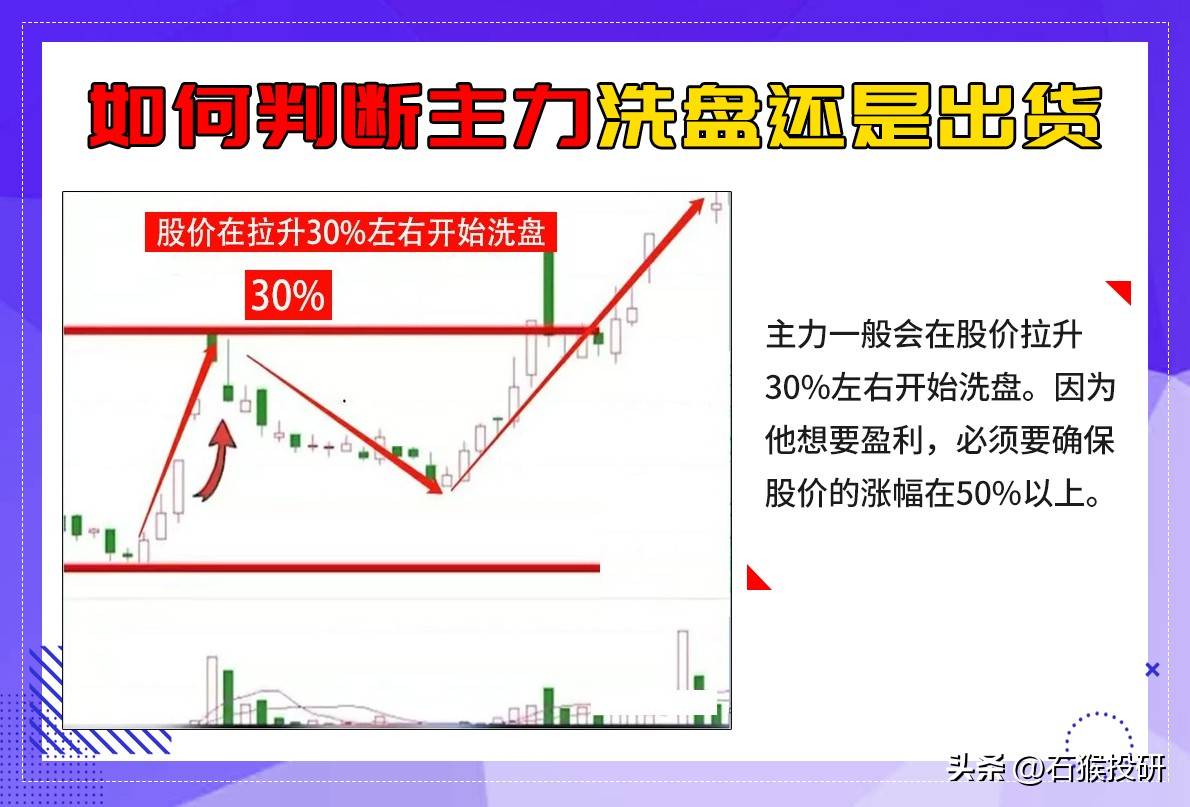 如何判断主力洗盘还是出货

股价在拉升30%左右开始洗盘

30%

主力一般会在股价拉升30%左右开始洗盘。因为他想要盈利，必须要确保股价的涨幅在50%以上。

头条 @石猴投研